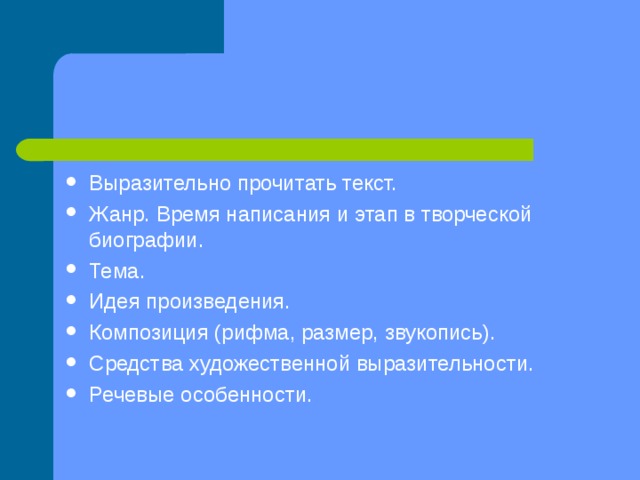 - Выразительно прочитать текст.
- Жанр. Время написания и этап в творческой биографии.
- Тема.
- Идея произведения.
- Композиция (рифма, размер, звукопись).
- Средства художественной выразительности.
- Речевые особенности.